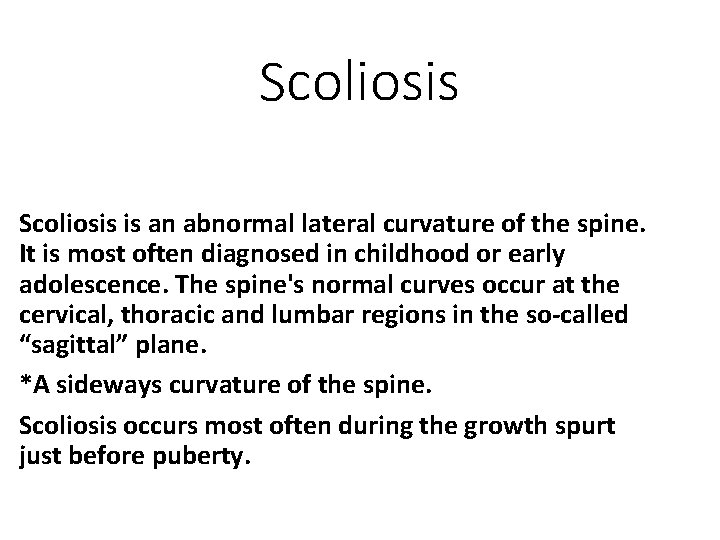 Scoliosis

Scoliosis is an abnormal lateral curvature of the spine. It is most often diagnosed in childhood or early adolescence. The spine's normal curves occur at the cervical, thoracic and lumbar regions in the so-called “sagittal” plane.

*A sideways curvature of the spine.

Scoliosis occurs most often during the growth spurt just before puberty.